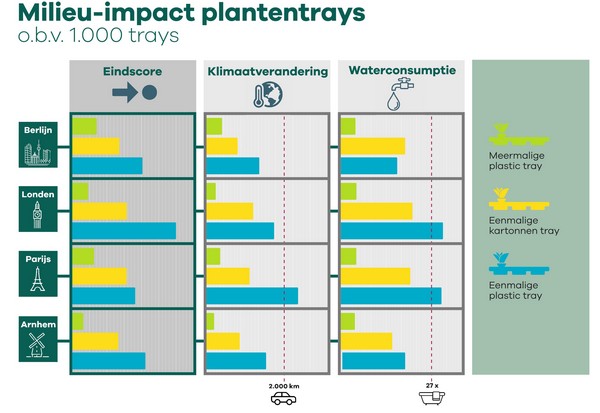 Milieu-impact plantentrays
o.b.v. 1.000 trays

Eindscore

Klimaatverandering

Waterconsumptie

Berlijn

Londen

Parijs

Arnhem

2.000 km

27 x

Meermalige plastic tray

Eenmalige kartonnen tray

Eenmalige plastic tray